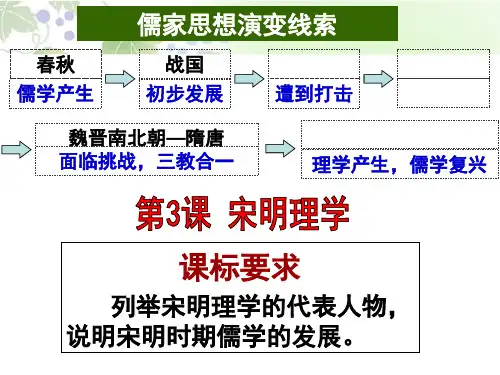 儒家思想演变线索

春秋
儒学产生

战国
初步发展

遭到打击

魏晋南北朝—隋唐
面临挑战，三教合一

理学产生，儒学复兴

第3课 宋明理学

课标要求

列举宋明理学的代表人物，说明宋明时期儒学的发展。